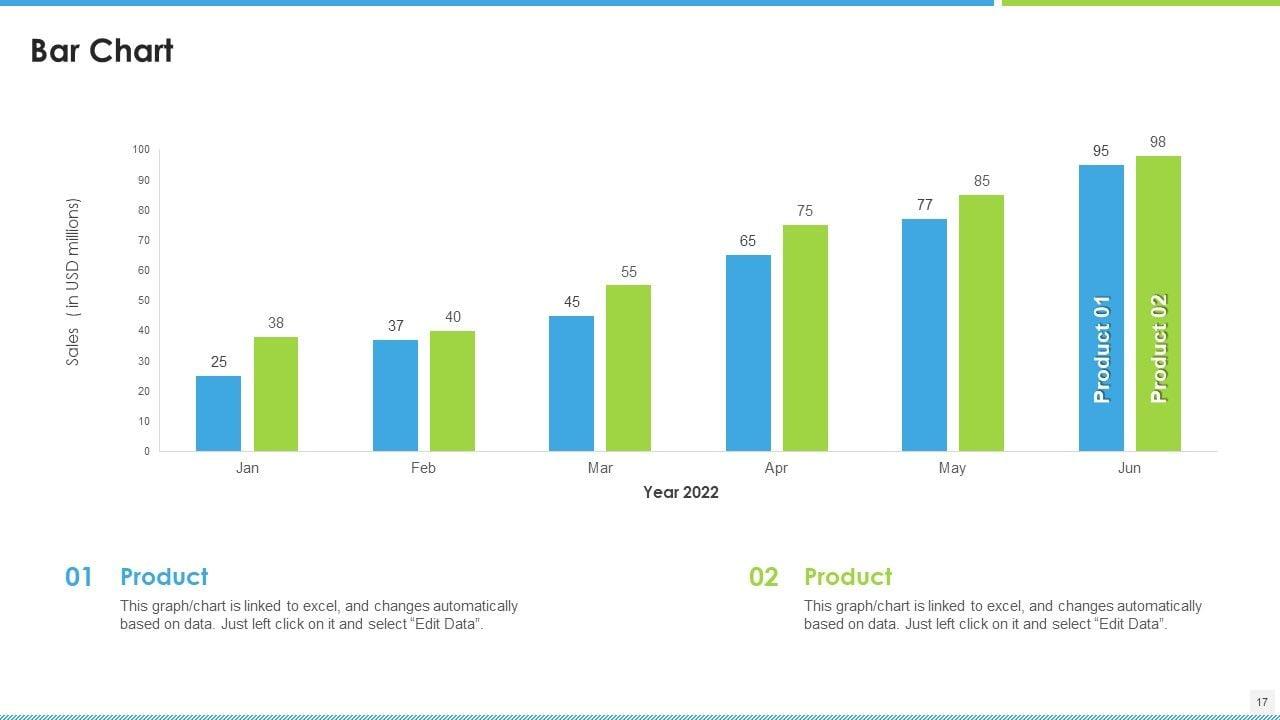 Bar Chart

Sales ( in USD millions)

100
90
80
70
60
50
40
30
20
10
0

25 38
37 40
45 55
65 75
77 85
95 98

Product 01
Product 02

Jan Feb Mar Apr May Jun

Year 2022

01 Product
This graph/chart is linked to excel, and changes automatically based on data. Just left click on it and select “Edit Data”.

02 Product
This graph/chart is linked to excel, and changes automatically based on data. Just left click on it and select “Edit Data”.

17